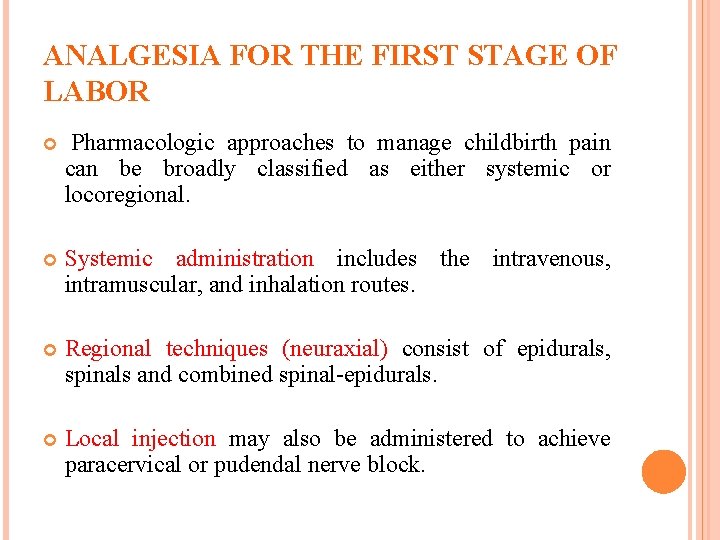 ANALGESIA FOR THE FIRST STAGE OF LABOR

Pharmacologic approaches to manage childbirth pain can be broadly classified as either systemic or locoregional.

Systemic administration includes the intravenous, intramuscular, and inhalation routes.

Regional techniques (neuraxial) consist of epidurals, spinals and combined spinal-epidurals.

Local injection may also be administered to achieve paracervical or pudendal nerve block.